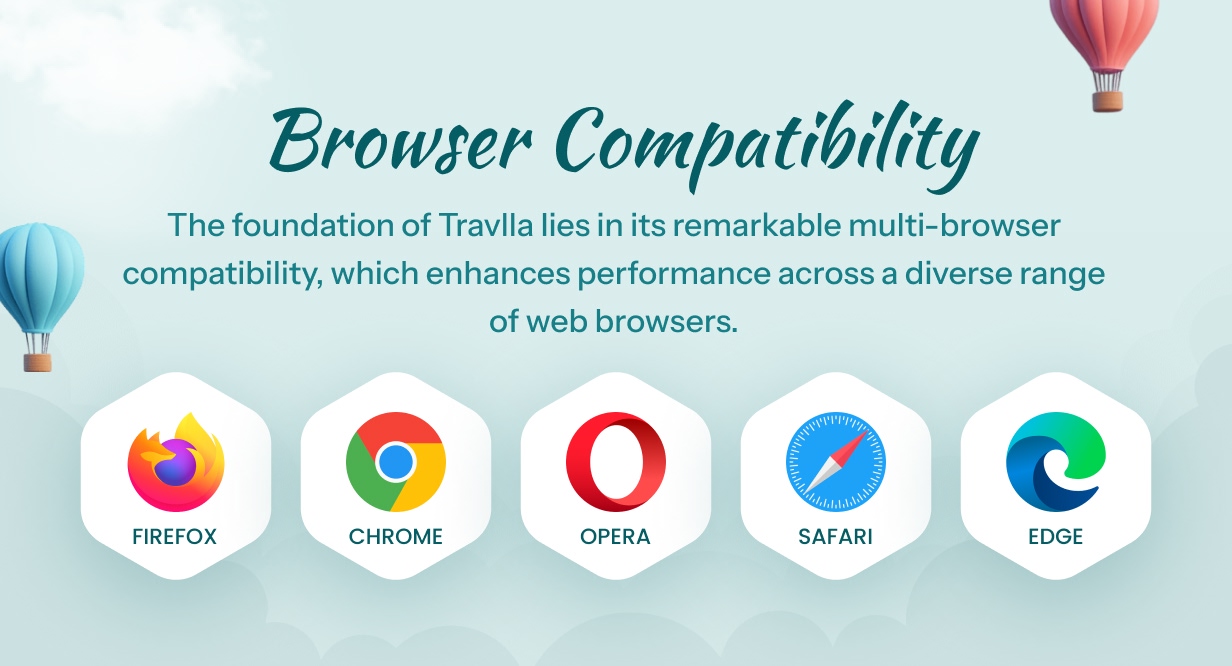 Browser Compatibility

The foundation of Travlla lies in its remarkable multi-browser compatibility, which enhances performance across a diverse range of web browsers.

FIREFOX

CHROME

OPERA

SAFARI

EDGE